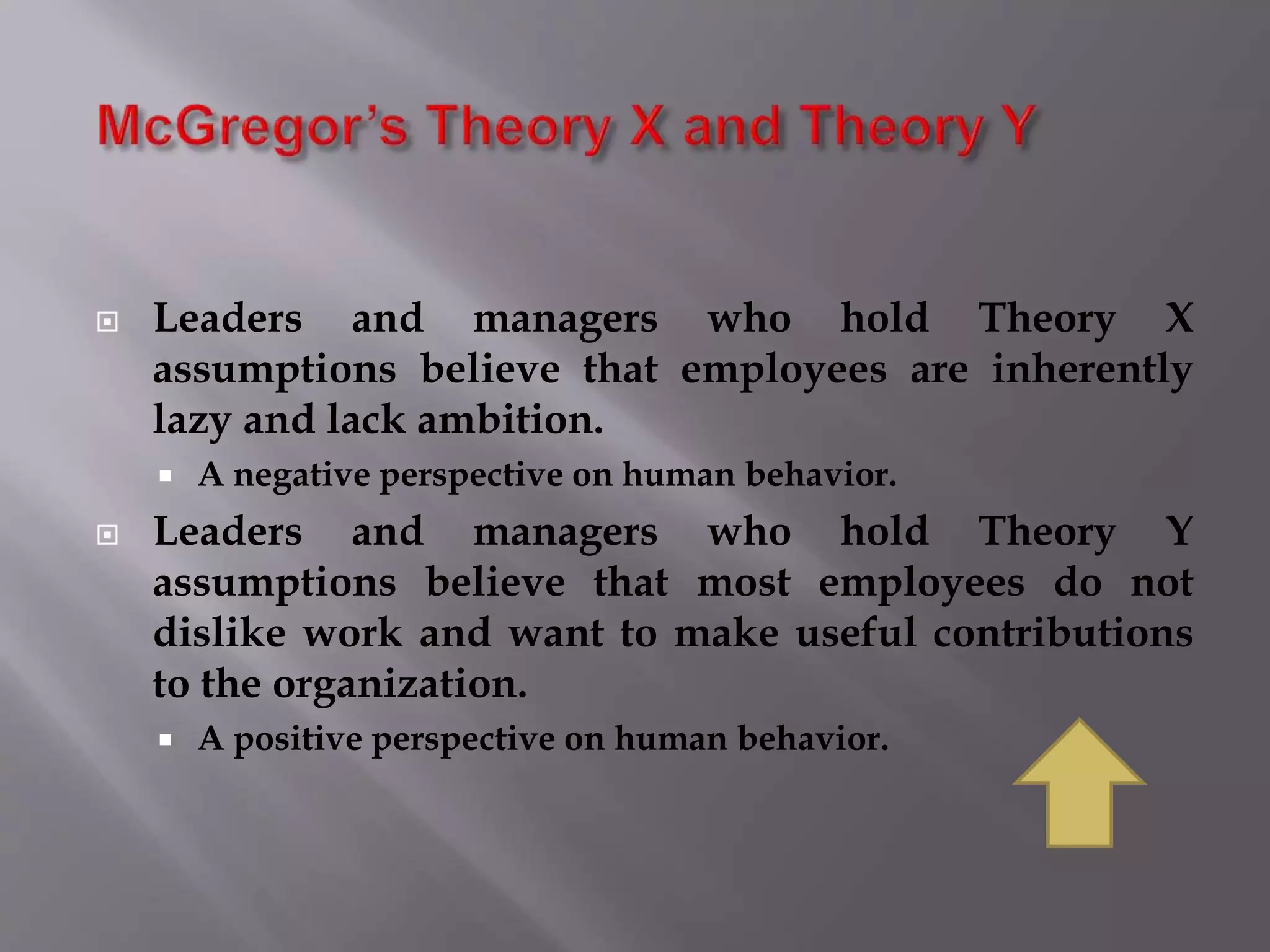 McGregor's Theory X and Theory Y

Leaders and managers who hold Theory X assumptions believe that employees are inherently lazy and lack ambition.

A negative perspective on human behavior.

Leaders and managers who hold Theory Y assumptions believe that most employees do not dislike work and want to make useful contributions to the organization.

A positive perspective on human behavior.